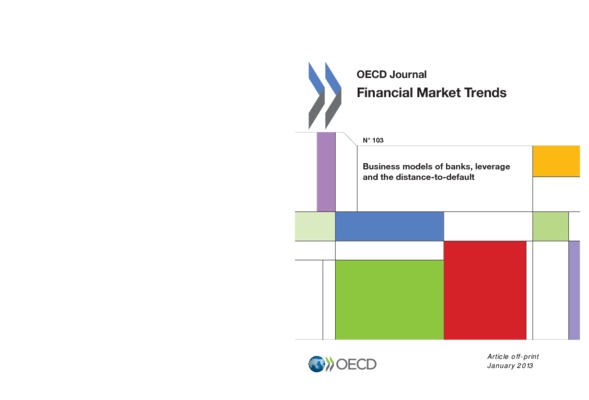 OECD Journal
Financial Market Trends

N° 103

Business models of banks, leverage and the distance-to-default

OECD

Article off-print
January 2013